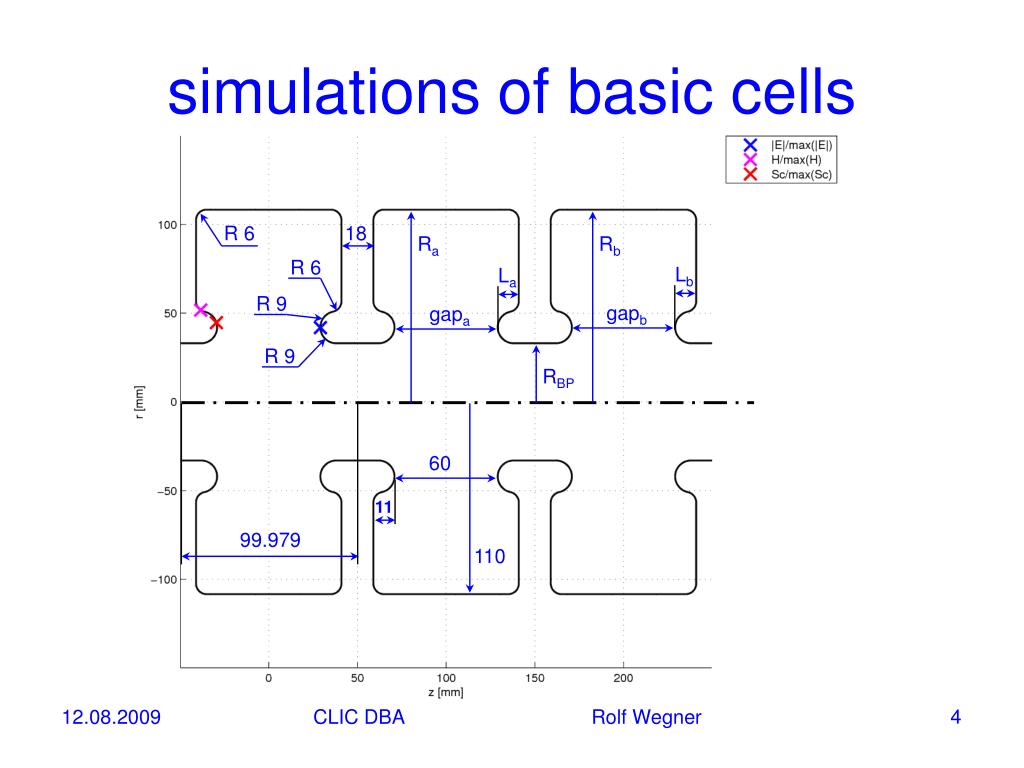 simulations of basic cells

|E|/max(|E|)
H/max(H)
Sc/max(Sc)

100
50
0
−50
−100
r [mm]

R 6
18
$R_a$
$R_b$
R 6
$L_a$
$L_b$
R 9
$gap_a$
$gap_b$
R 9
$R_{BP}$
60
11
99.979
110

0
50
100
150
200
z [mm]

12.08.2009
CLIC DBA
Rolf Wegner
4